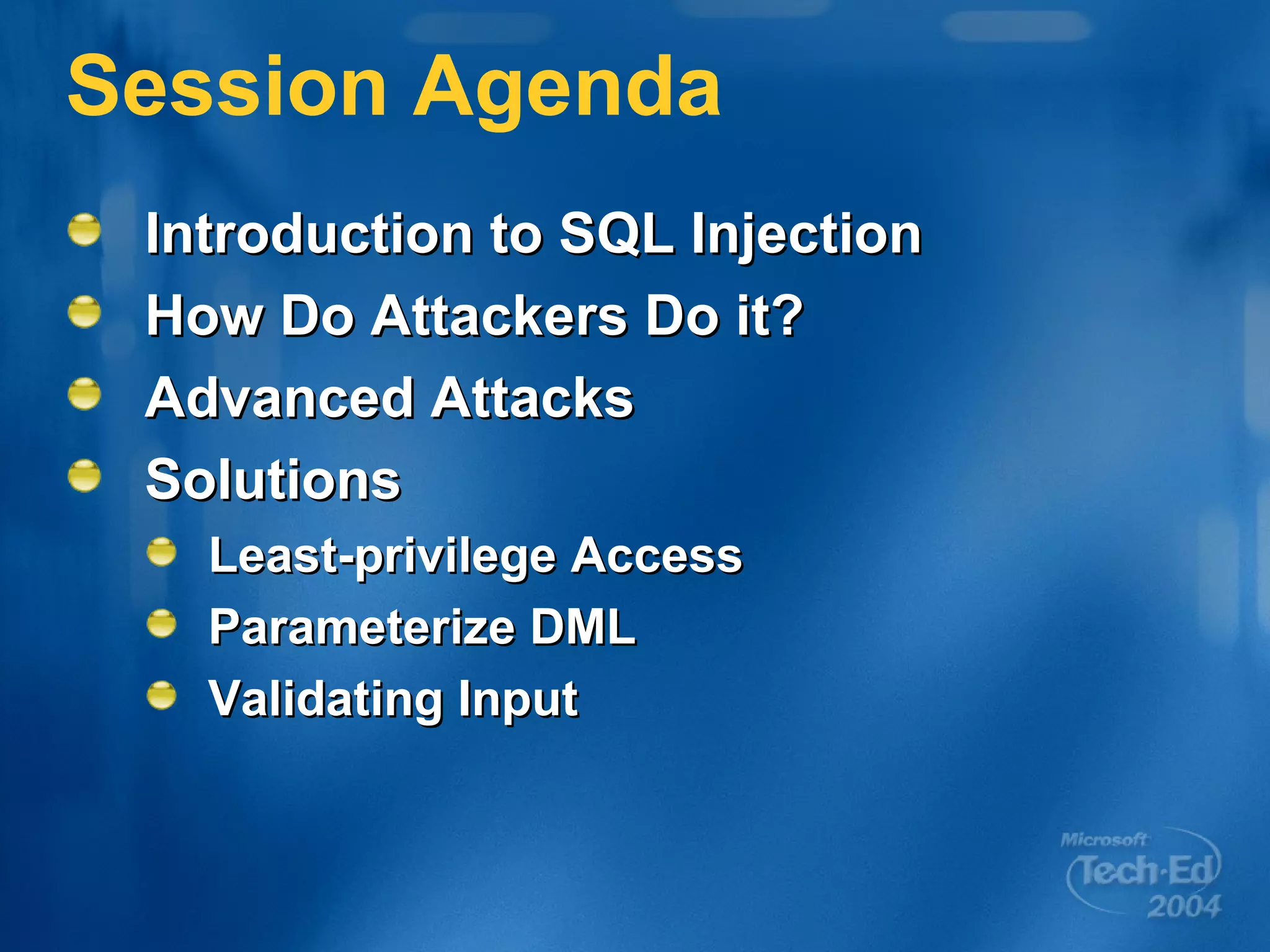 Session Agenda

Introduction to SQL Injection

How Do Attackers Do it?

Advanced Attacks

Solutions

Least-privilege Access

Parameterize DML

Validating Input

Microsoft Tech·Ed 2004